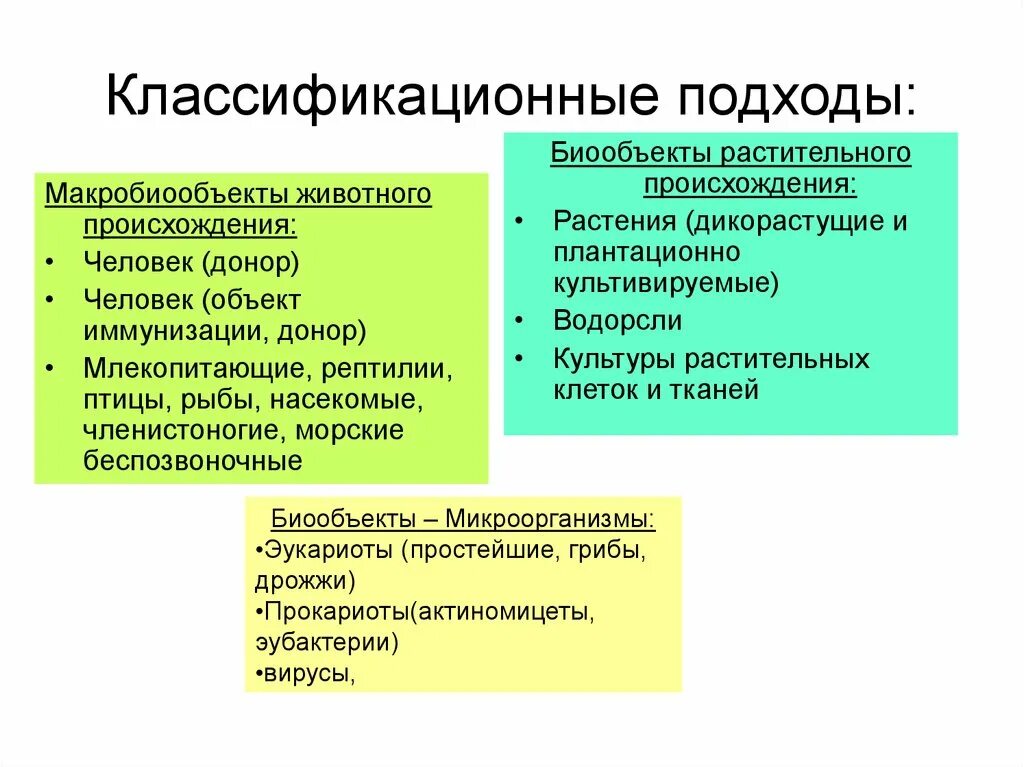 Классификационные подходы:

Макробиообъекты животного происхождения:
• Человек (донор)
• Человек (объект иммунизации, донор)
• Млекопитающие, рептилии, птицы, рыбы, насекомые, членистоногие, морские беспозвоночные

Биообъекты растительного происхождения:
• Растения (дикорастущие и плантационно культивируемые)
• Водорсли
• Культуры растительных клеток и тканей

Биообъекты – Микроорганизмы:
•Эукариоты (простейшие, грибы, дрожжи)
•Прокариоты(актиномицеты, эубактерии)
•вирусы,